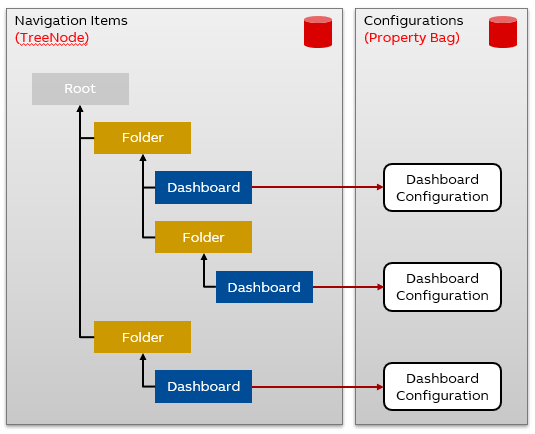 Navigation Items
(TreeNode)

Root

Folder

Dashboard

Folder

Dashboard

Folder

Dashboard

Configurations
(Property Bag)

Dashboard Configuration

Dashboard Configuration

Dashboard Configuration